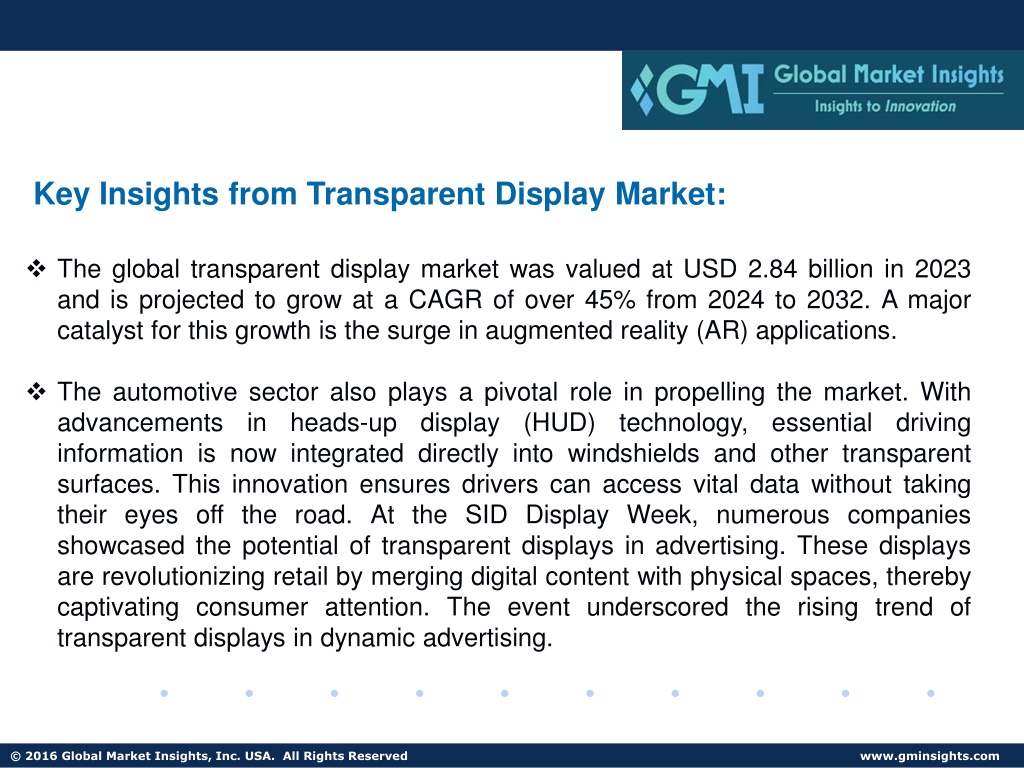 GMI Global Market Insights
Insights to Innovation

Key Insights from Transparent Display Market:

❖ The global transparent display market was valued at USD 2.84 billion in 2023 and is projected to grow at a CAGR of over 45% from 2024 to 2032. A major catalyst for this growth is the surge in augmented reality (AR) applications.

❖ The automotive sector also plays a pivotal role in propelling the market. With advancements in heads-up display (HUD) technology, essential driving information is now integrated directly into windshields and other transparent surfaces. This innovation ensures drivers can access vital data without taking their eyes off the road. At the SID Display Week, numerous companies showcased the potential of transparent displays in advertising. These displays are revolutionizing retail by merging digital content with physical spaces, thereby captivating consumer attention. The event underscored the rising trend of transparent displays in dynamic advertising.

© 2016 Global Market Insights, Inc. USA. All Rights Reserved
www.gminsights.com